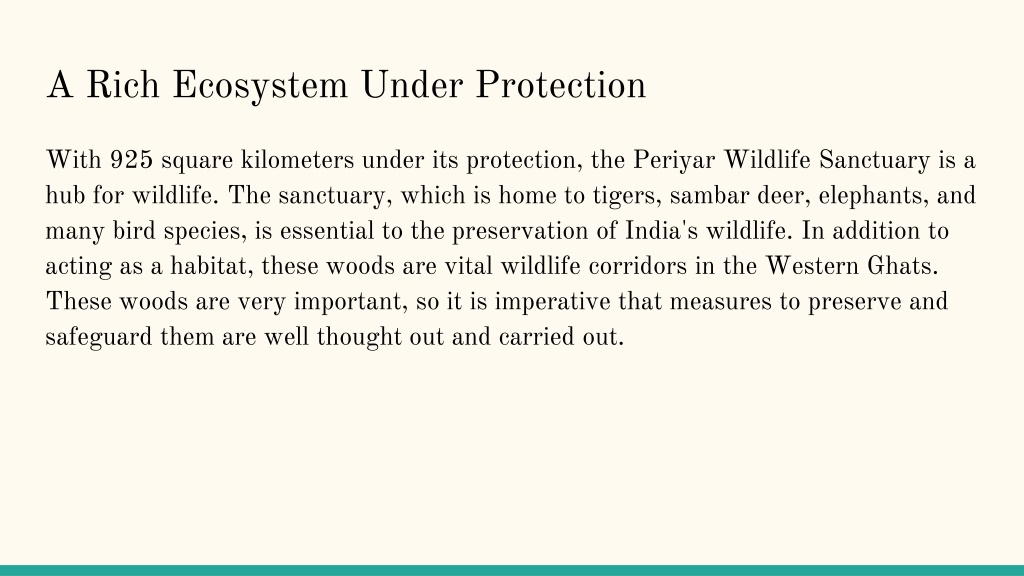 A Rich Ecosystem Under Protection

With 925 square kilometers under its protection, the Periyar Wildlife Sanctuary is a hub for wildlife. The sanctuary, which is home to tigers, sambar deer, elephants, and many bird species, is essential to the preservation of India's wildlife. In addition to acting as a habitat, these woods are vital wildlife corridors in the Western Ghats. These woods are very important, so it is imperative that measures to preserve and safeguard them are well thought out and carried out.